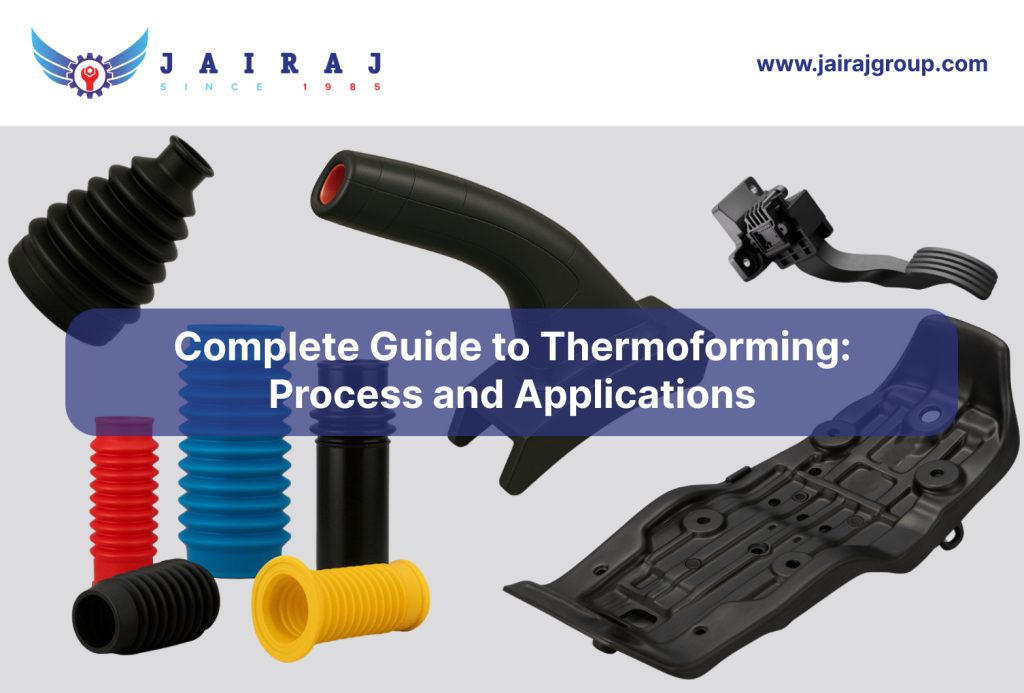 JAIRAJ
SINCE 1985

www.jairajgroup.com

Complete Guide to Thermoforming: Process and Applications